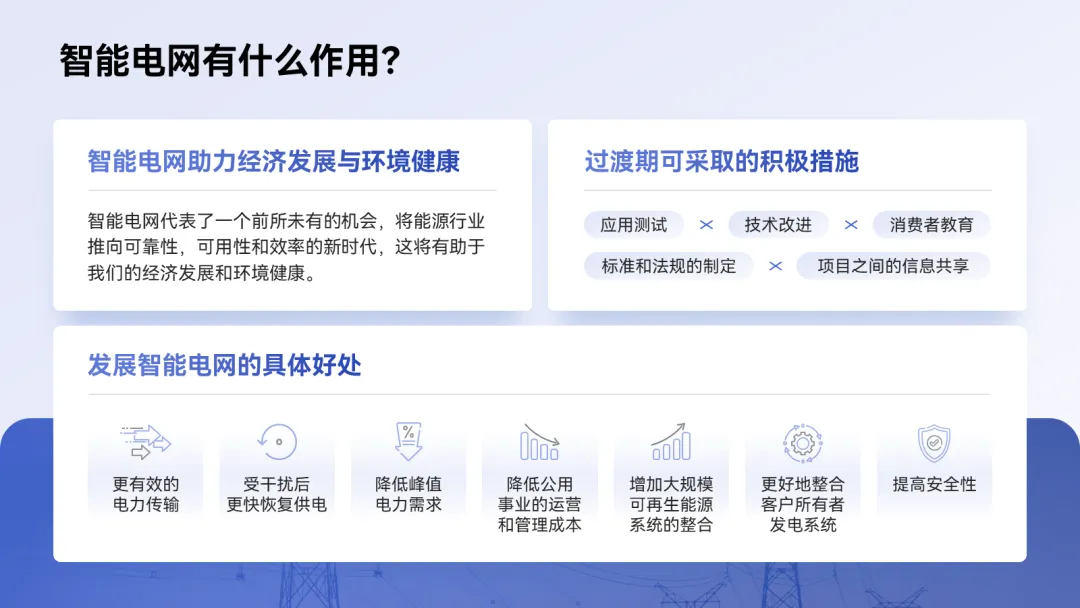 智能电网有什么作用？

智能电网助力经济发展与环境健康

智能电网代表了一个前所未有的机会，将能源行业推向可靠性，可用性和效率的新时代，这将有助于我们的经济发展和环境健康。

过渡期可采取的积极措施

应用测试 × 技术改进 × 消费者教育

标准和法规的制定 × 项目之间的信息共享

发展智能电网的具体好处

更有效的电力传输

受干扰后更快恢复供电

降低峰值电力需求

降低公用事业的运营和管理成本

增加大规模可再生能源系统的整合

更好地整合客户所有者发电系统

提高安全性